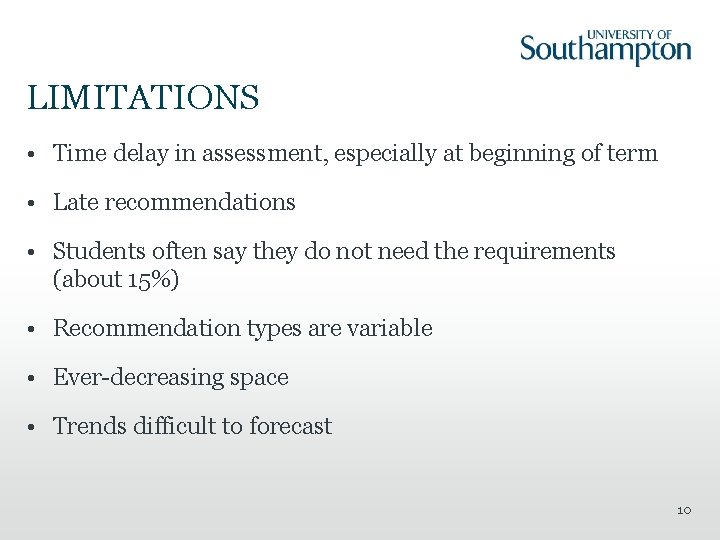 UNIVERSITY OF
Southampton

LIMITATIONS

• Time delay in assessment, especially at beginning of term

• Late recommendations

• Students often say they do not need the requirements (about 15%)

• Recommendation types are variable

• Ever-decreasing space

• Trends difficult to forecast

10